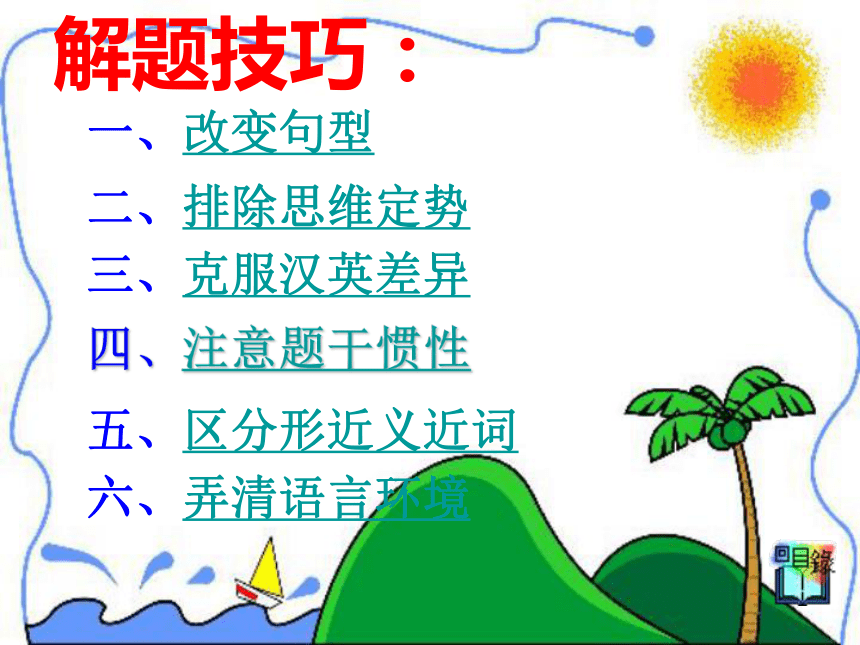 解题技巧：

一、改变句型

二、排除思维定势

三、克服汉英差异

四、注意题干惯性

五、区分形近义近词

六、弄清语言环境

回目錄